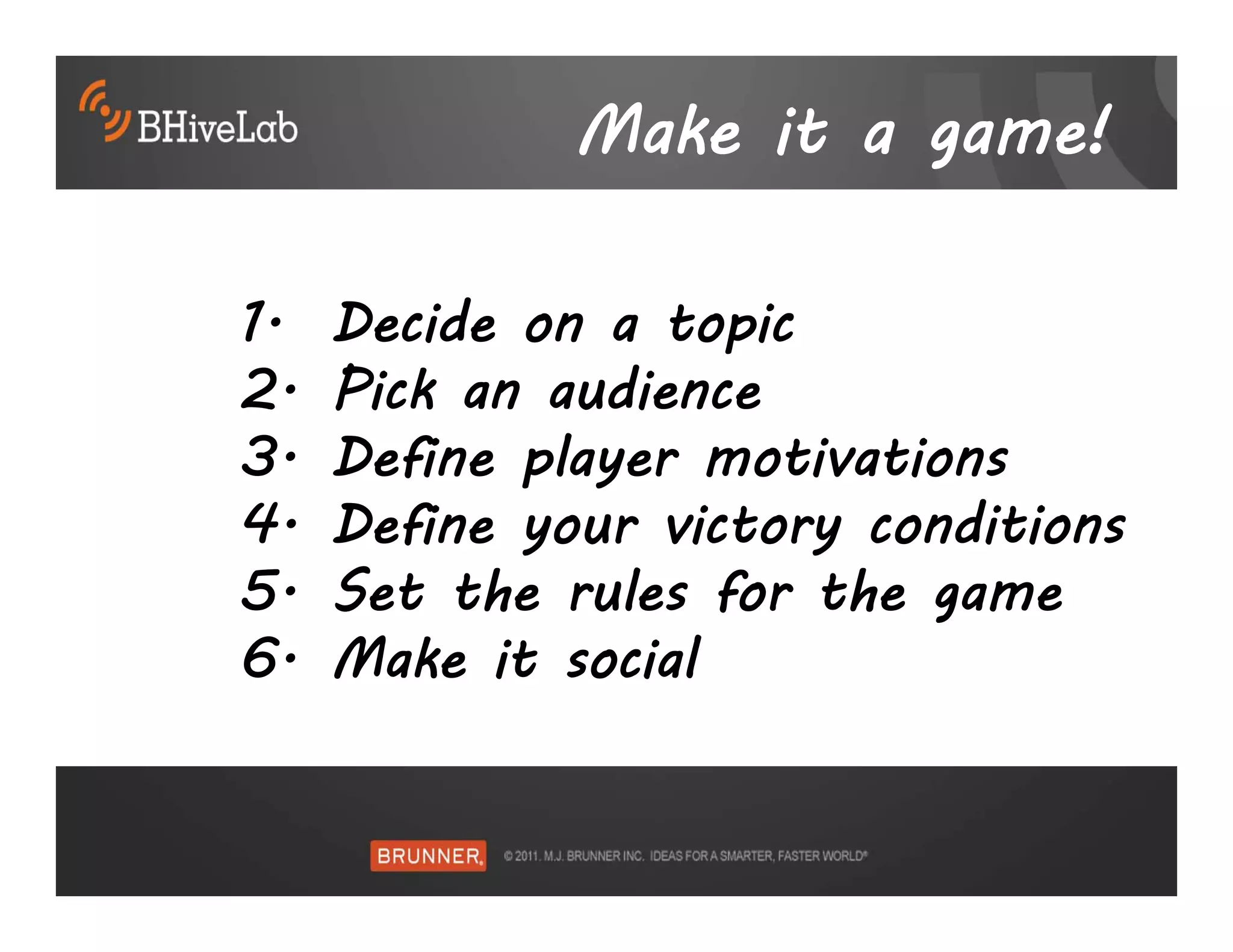 BHiveLab

Make it a game!

1. Decide on a topic
2. Pick an audience
3. Define player motivations
4. Define your victory conditions
5. Set the rules for the game
6. Make it social

BRUNNER.

© 2011. M.J. BRUNNER INC. IDEAS FOR A SMARTER, FASTER WORLD®